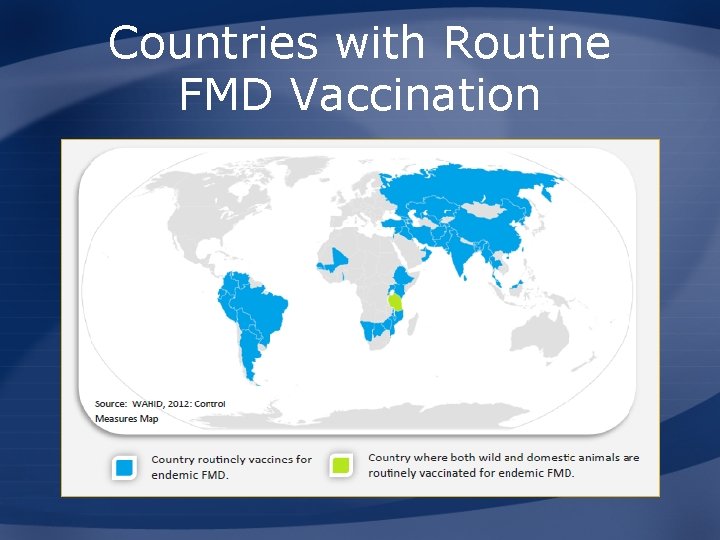 Countries with Routine FMD Vaccination

Source: WAHID, 2012: Control Measures Map

Country routinely vaccines for endemic FMD.

Country where both wild and domestic animals are routinely vaccinated for endemic FMD.